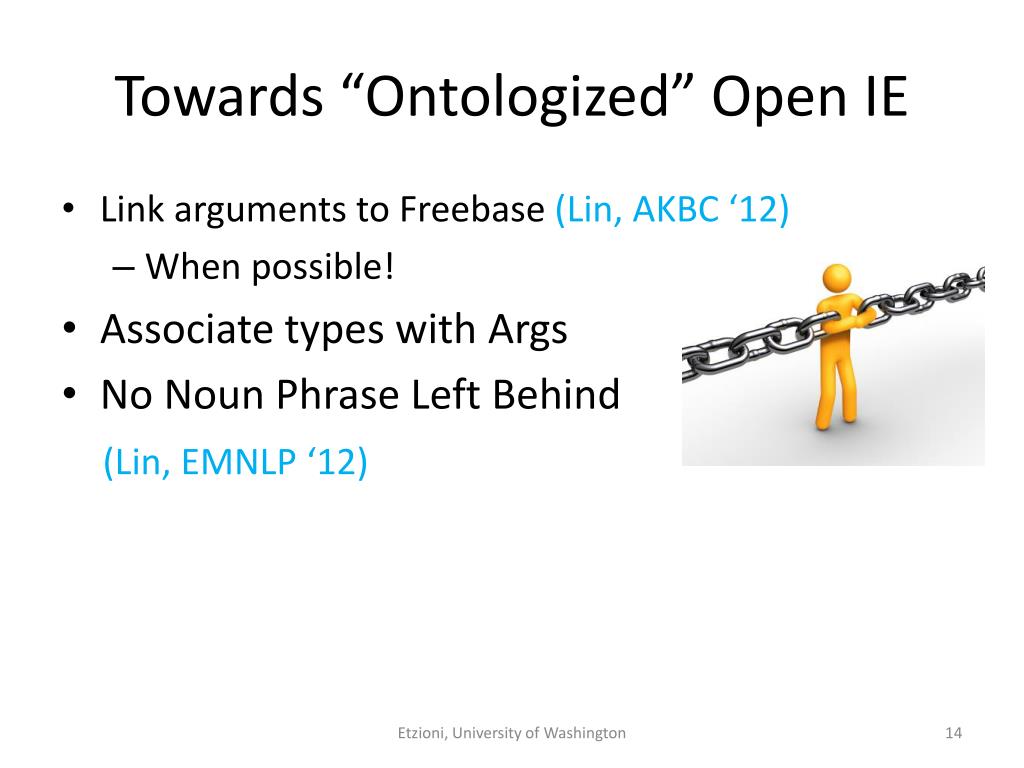 Towards “Ontologized” Open IE

• Link arguments to Freebase (Lin, AKBC ‘12)
– When possible!
• Associate types with Args
• No Noun Phrase Left Behind
(Lin, EMNLP ‘12)

Etzioni, University of Washington

14